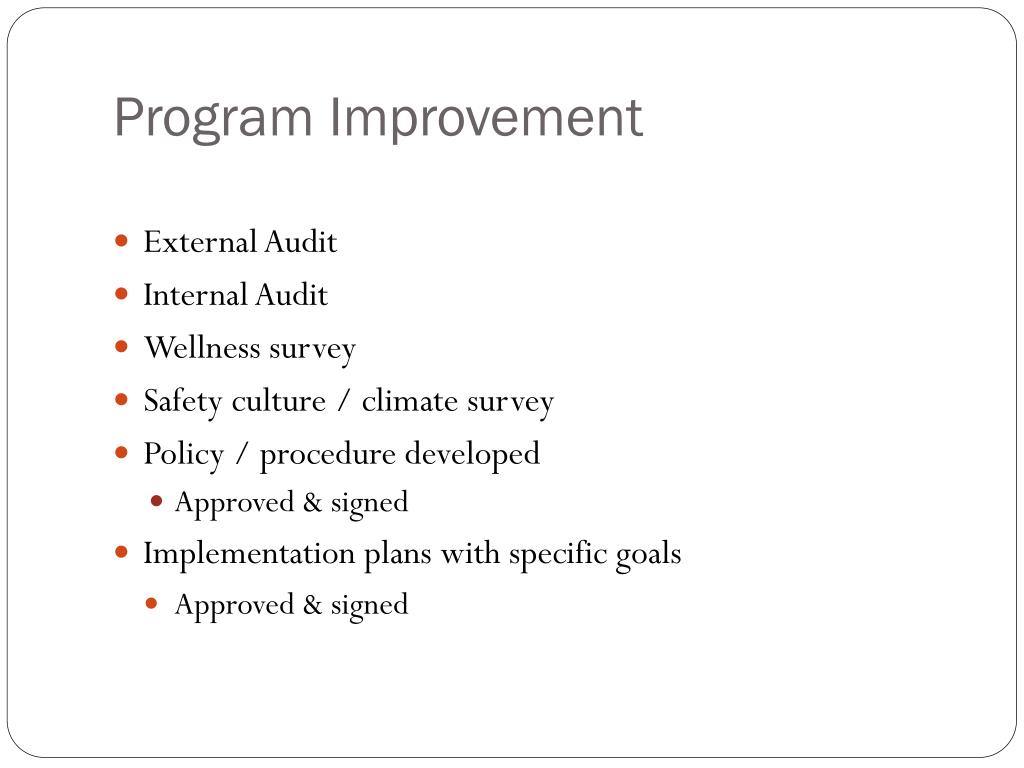 Program Improvement

- External Audit
- Internal Audit
- Wellness survey
- Safety culture / climate survey
- Policy / procedure developed
  - Approved & signed
- Implementation plans with specific goals
  - Approved & signed